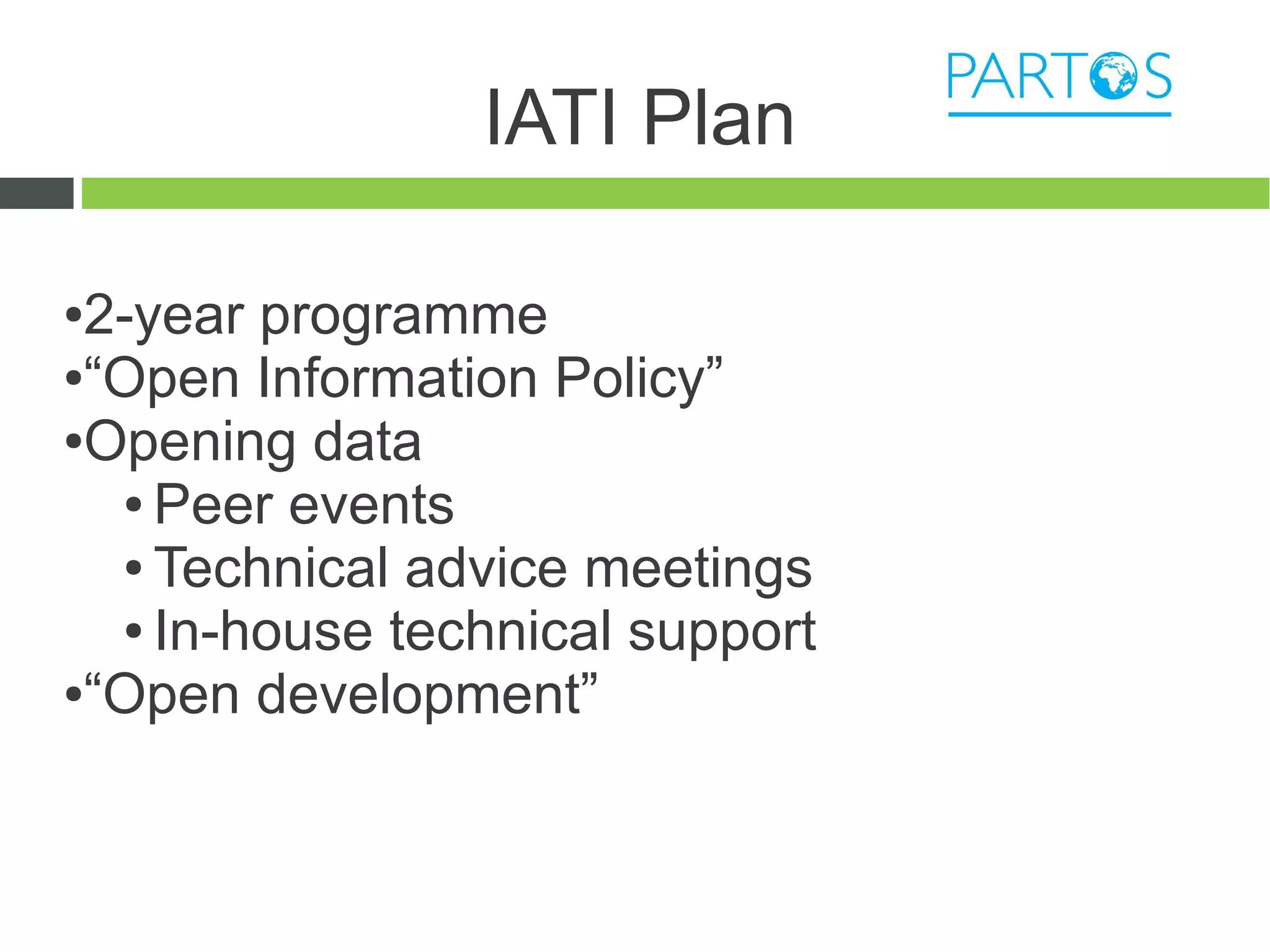 PARTOS

IATI Plan

•2-year programme
•“Open Information Policy”
•Opening data
• Peer events
• Technical advice meetings
• In-house technical support
•“Open development”